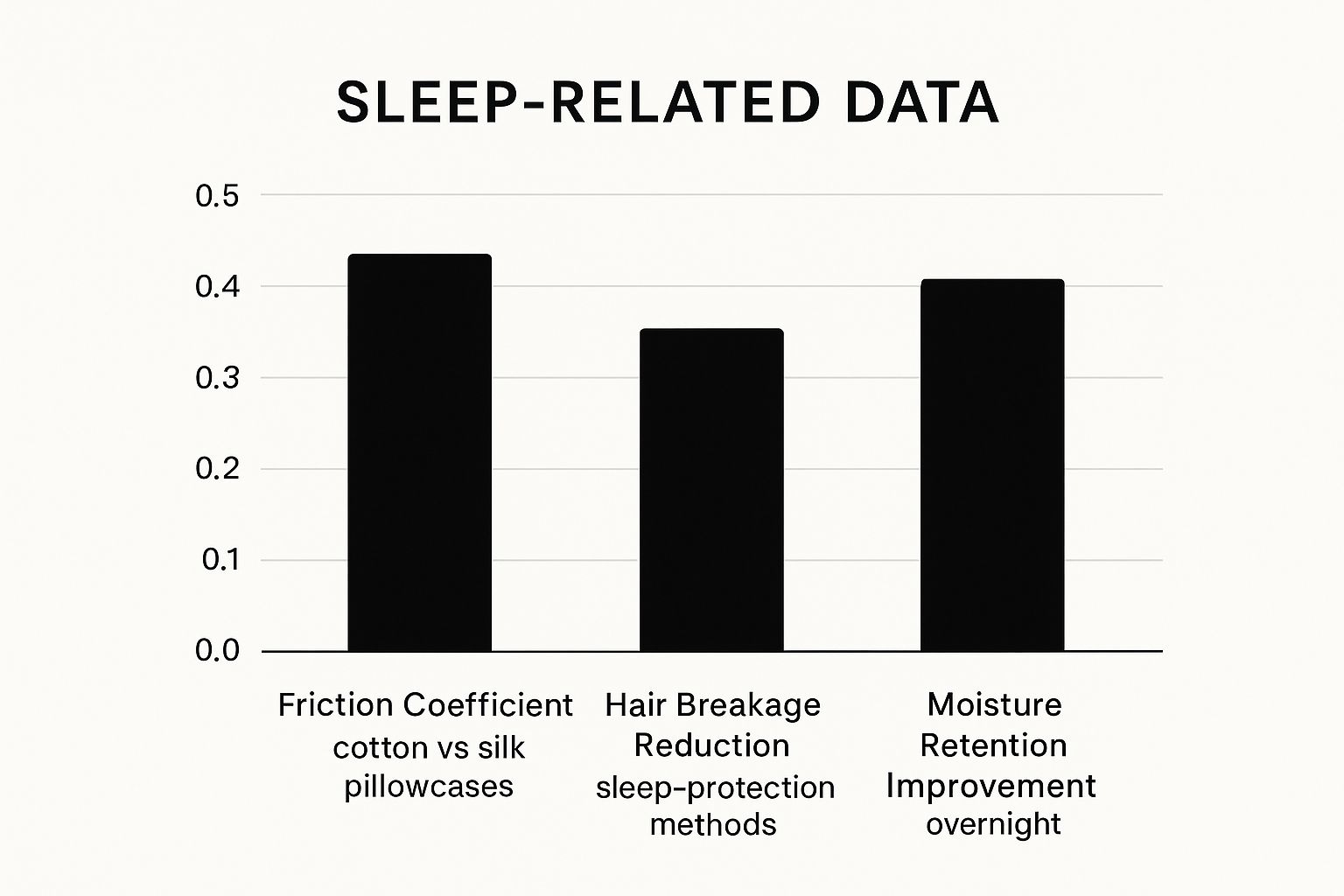 SLEEP-RELATED DATA

0.5
0.4
0.3
0.2
0.1
0.0

Friction Coefficient cotton vs silk pillowcases

Hair Breakage Reduction sleep-protection methods

Moisture Retention Improvement overnight